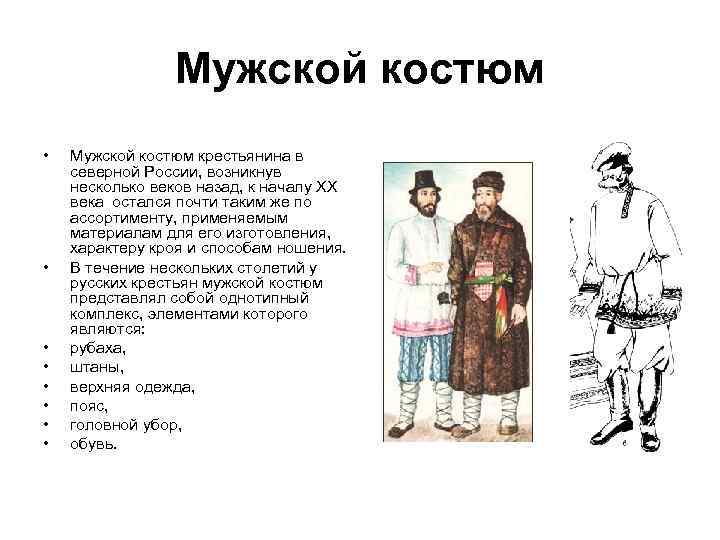 Мужской костюм

• Мужской костюм крестьянина в северной России, возникнув несколько веков назад, к началу XX века остался почти таким же по ассортименту, применяемым материалам для его изготовления, характеру кроя и способам ношения.
• В течение нескольких столетий у русских крестьян мужской костюм представлял собой однотипный комплекс, элементами которого являются:
• рубаха,
• штаны,
• верхняя одежда,
• пояс,
• головной убор,
• обувь.